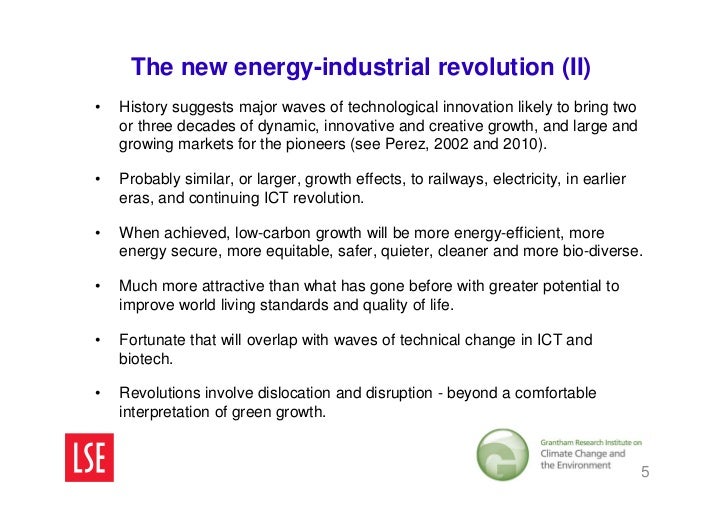 The new energy-industrial revolution (II)

• History suggests major waves of technological innovation likely to bring two or three decades of dynamic, innovative and creative growth, and large and growing markets for the pioneers (see Perez, 2002 and 2010).

• Probably similar, or larger, growth effects, to railways, electricity, in earlier eras, and continuing ICT revolution.

• When achieved, low-carbon growth will be more energy-efficient, more energy secure, more equitable, safer, quieter, cleaner and more bio-diverse.

• Much more attractive than what has gone before with greater potential to improve world living standards and quality of life.

• Fortunate that will overlap with waves of technical change in ICT and biotech.

• Revolutions involve dislocation and disruption - beyond a comfortable interpretation of green growth.

LSE

Grantham Research Institute on Climate Change and the Environment

5